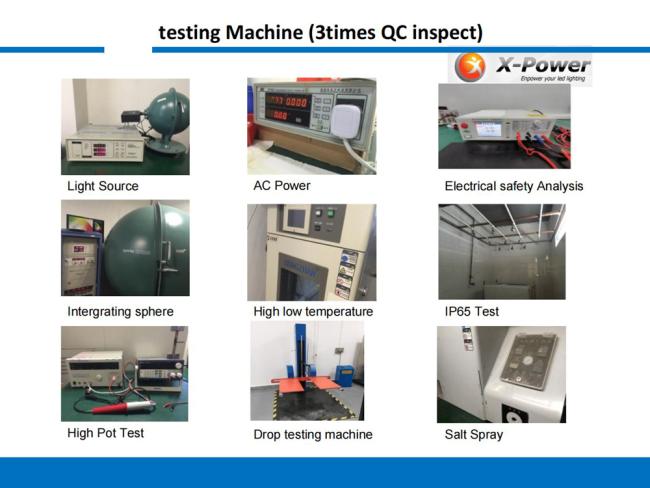 testing Machine (3times QC inspect)

X-Power
Enpower your led lighting

Light Source

AC Power

Electrical safety Analysis

Intergrating sphere

High low temperature

IP65 Test

High Pot Test

Drop testing machine

Salt Spray